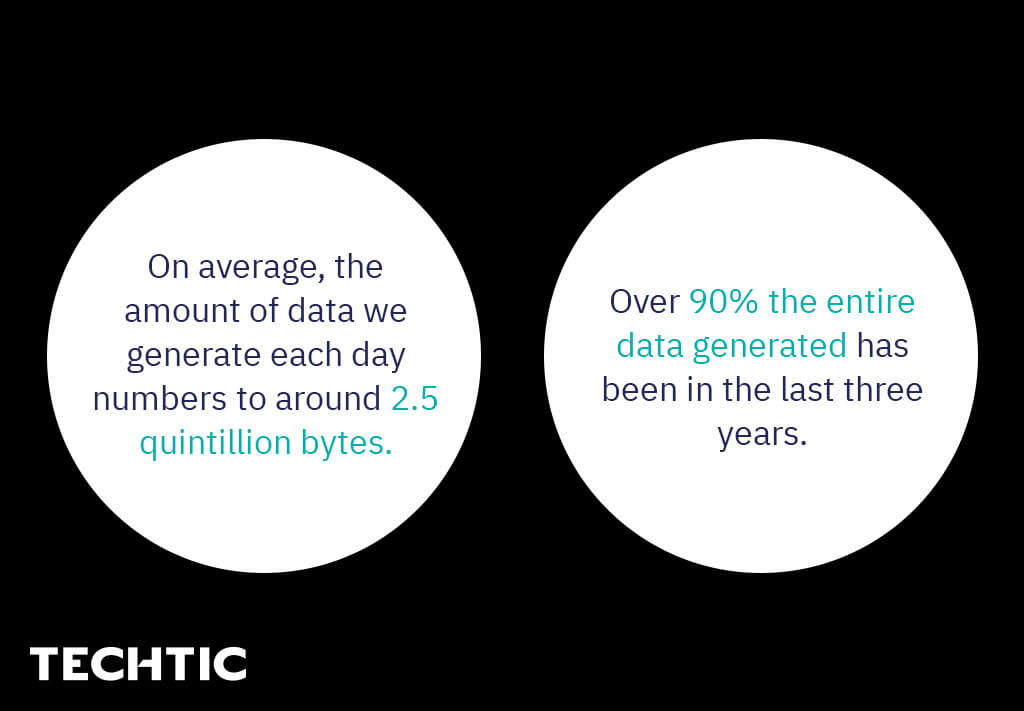 On average, the amount of data we generate each day numbers to around 2.5 quintillion bytes.

Over 90% the entire data generated has been in the last three years.

TECHTIC